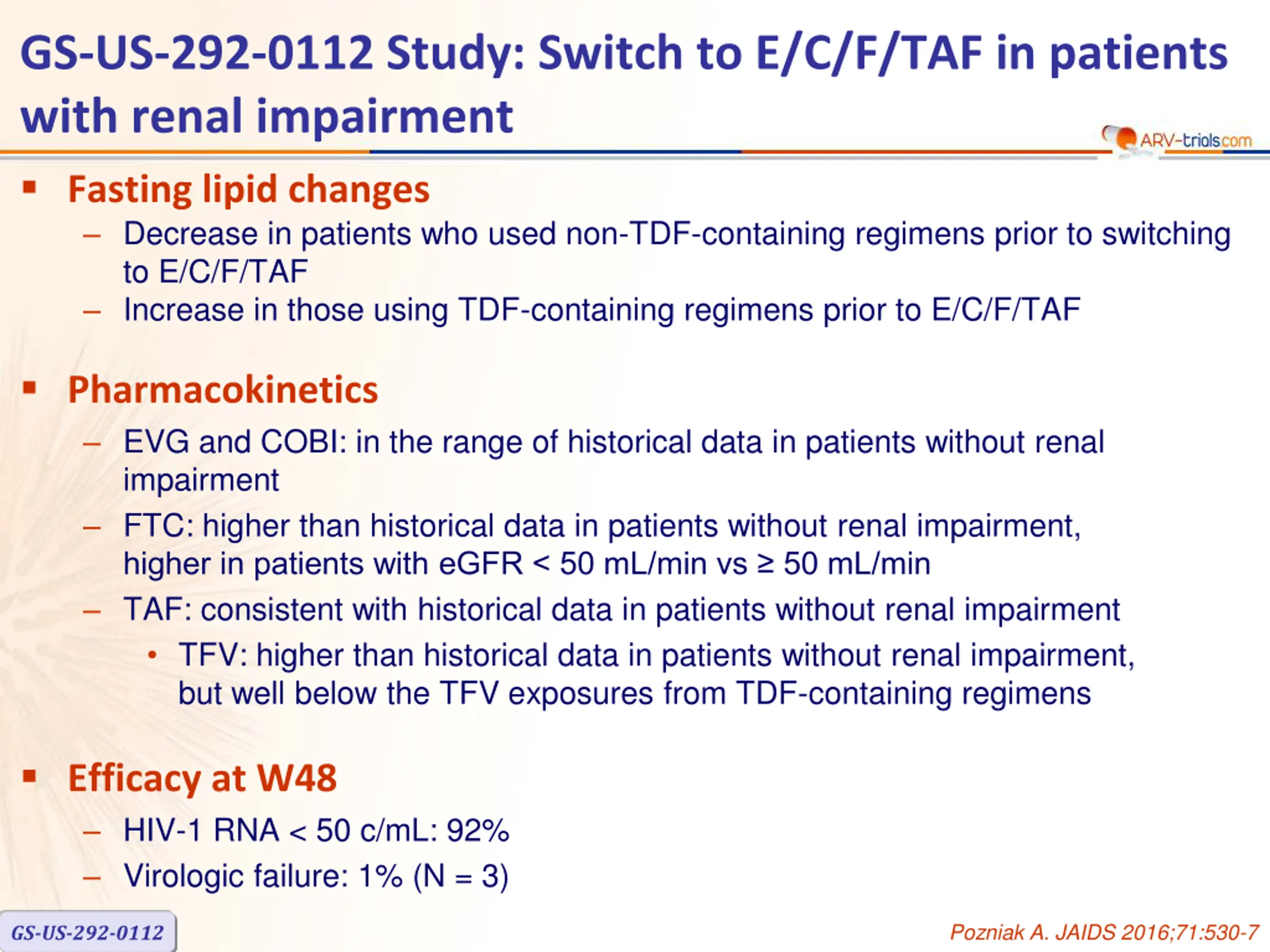 GS-US-292-0112 Study: Switch to E/C/F/TAF in patients with renal impairment

ARV-trials.com

▪ Fasting lipid changes
– Decrease in patients who used non-TDF-containing regimens prior to switching to E/C/F/TAF
– Increase in those using TDF-containing regimens prior to E/C/F/TAF

▪ Pharmacokinetics
– EVG and COBI: in the range of historical data in patients without renal impairment
– FTC: higher than historical data in patients without renal impairment, higher in patients with eGFR < 50 mL/min vs ≥ 50 mL/min
– TAF: consistent with historical data in patients without renal impairment
• TFV: higher than historical data in patients without renal impairment, but well below the TFV exposures from TDF-containing regimens

▪ Efficacy at W48
– HIV-1 RNA < 50 c/mL: 92%
– Virologic failure: 1% (N = 3)

GS-US-292-0112

Pozniak A. JAIDS 2016;71:530-7